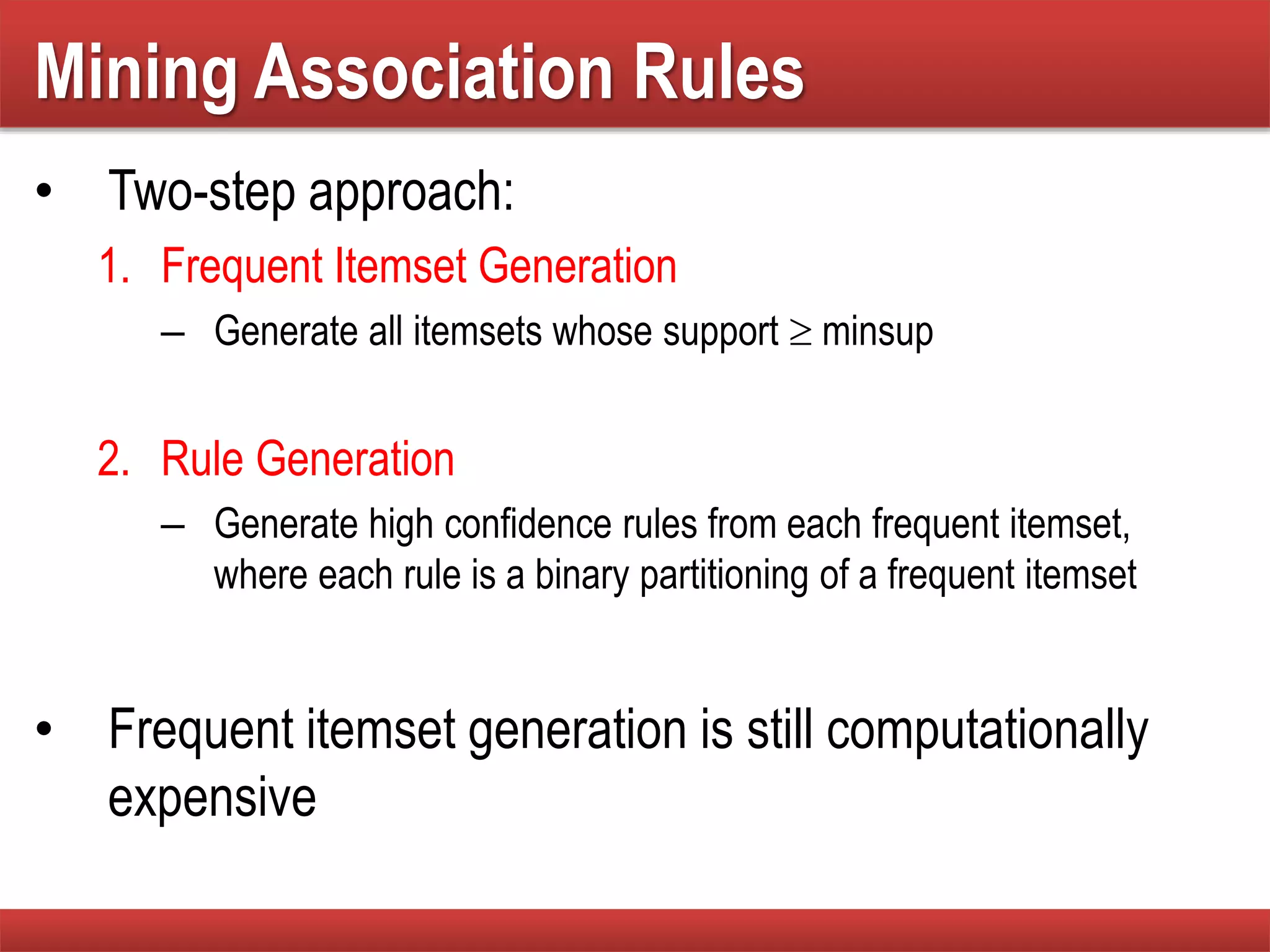 Mining Association Rules

• Two-step approach:

1. Frequent Itemset Generation

– Generate all itemsets whose support $\geq$ minsup

2. Rule Generation

– Generate high confidence rules from each frequent itemset, where each rule is a binary partitioning of a frequent itemset

• Frequent itemset generation is still computationally expensive